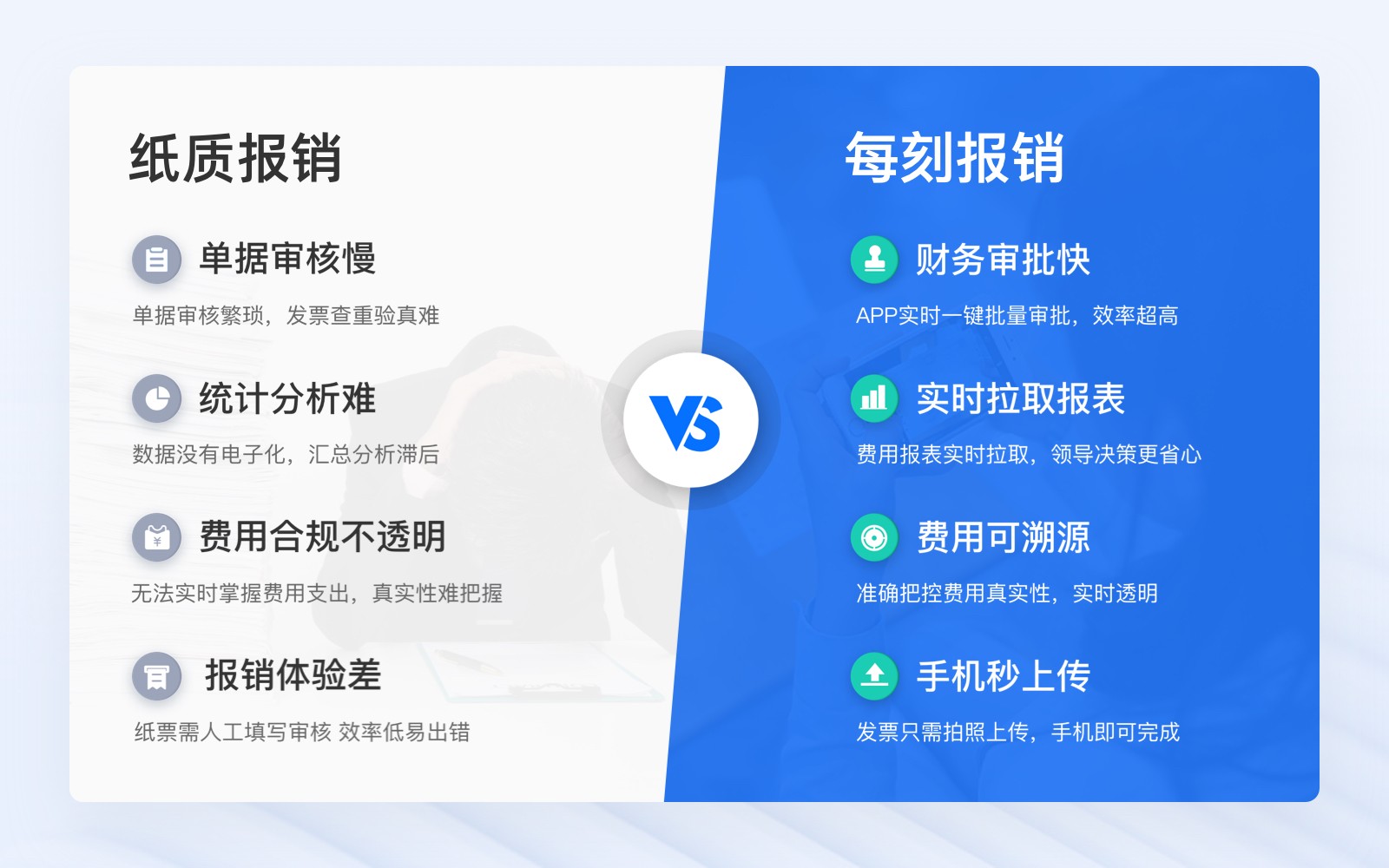 纸质报销

单据审核慢

单据审核繁琐，发票查重验真难

统计分析难

数据没有电子化，汇总分析滞后

费用合规不透明

无法实时掌握费用支出，真实性难把握

报销体验差

纸票需人工填写审核 效率低易出错

VS

每刻报销

财务审批快

APP实时一键批量审批，效率超高

实时拉取报表

费用报表实时拉取，领导决策更省心

费用可溯源

准确把控费用真实性，实时透明

手机秒上传

发票只需拍照上传，手机即可完成